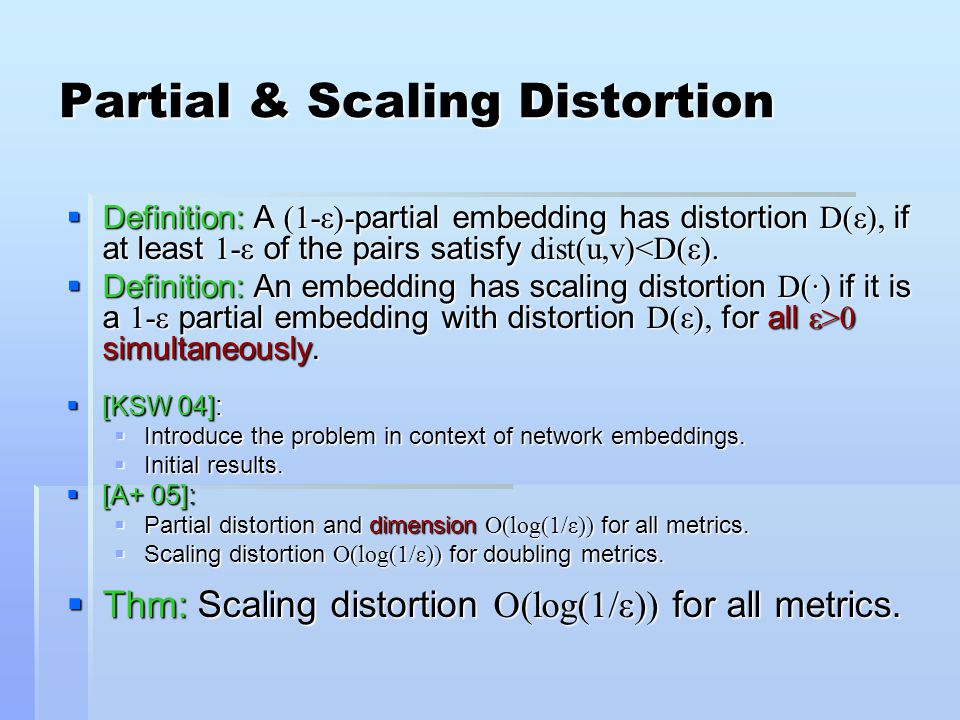 Partial & Scaling Distortion

- Definition: A $(1-\varepsilon)$-partial embedding has distortion $D(\varepsilon)$, if at least $1-\varepsilon$ of the pairs satisfy $dist(u,v)<D(\varepsilon)$.
- Definition: An embedding has scaling distortion $D(\cdot)$ if it is a $1-\varepsilon$ partial embedding with distortion $D(\varepsilon)$, for all $\varepsilon>0$ simultaneously.

- [KSW 04]:
  - Introduce the problem in context of network embeddings.
  - Initial results.
- [A+ 05]:
  - Partial distortion and dimension $O(\log(1/\varepsilon))$ for all metrics.
  - Scaling distortion $O(\log(1/\varepsilon))$ for doubling metrics.

- Thm: Scaling distortion $O(\log(1/\varepsilon))$ for all metrics.